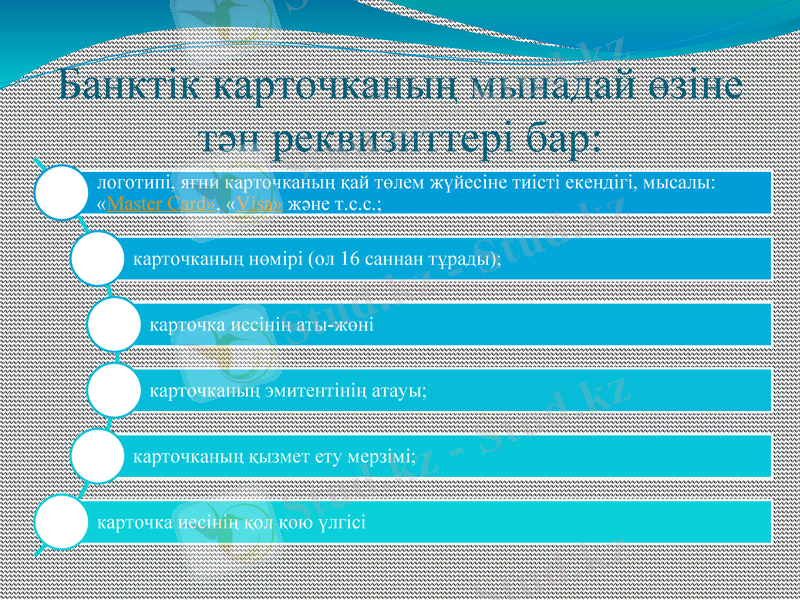 Банктік карточканың мынадай өзіне тән реквизиттері бар:

логотипі, яғни карточканың қай төлем жүйесіне тиісті екендігі, мысалы: «Master Card», «Visa» және т.с.с.;

карточканың нөмірі (ол 16 саннан тұрады);

карточка иесінің аты-жөні

карточканың эмитентінің атауы;

карточканың қызмет ету мерзімі;

карточка иесінің қол қою үлгісі

Stud.kz - Stud.kz